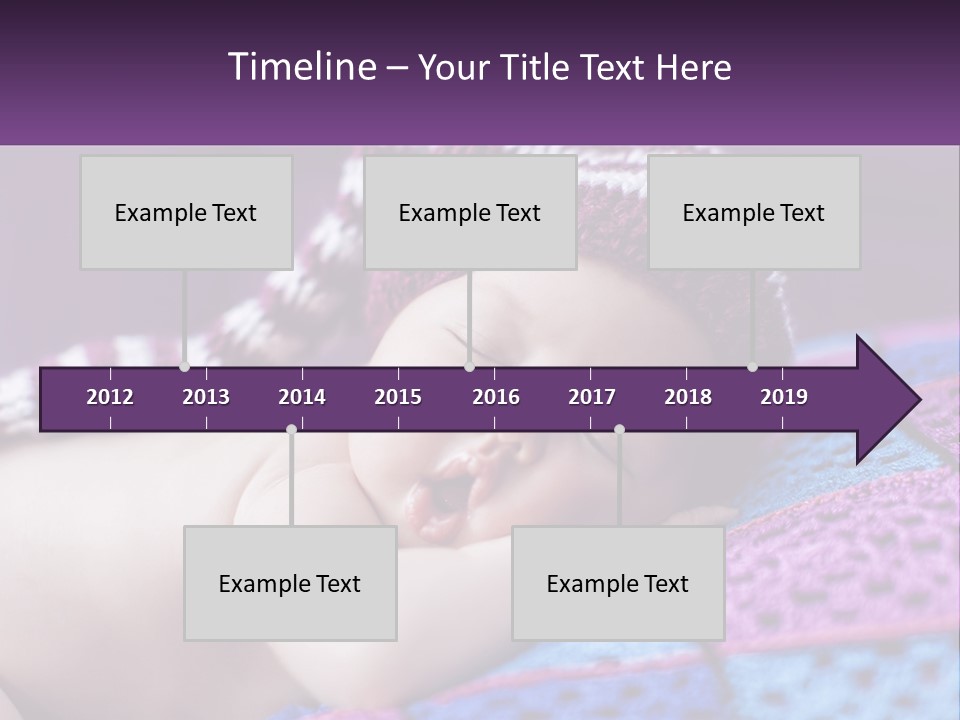 Timeline – Your Title Text Here

Example Text

Example Text

Example Text

2012 2013 2014 2015 2016 2017 2018 2019

Example Text

Example Text